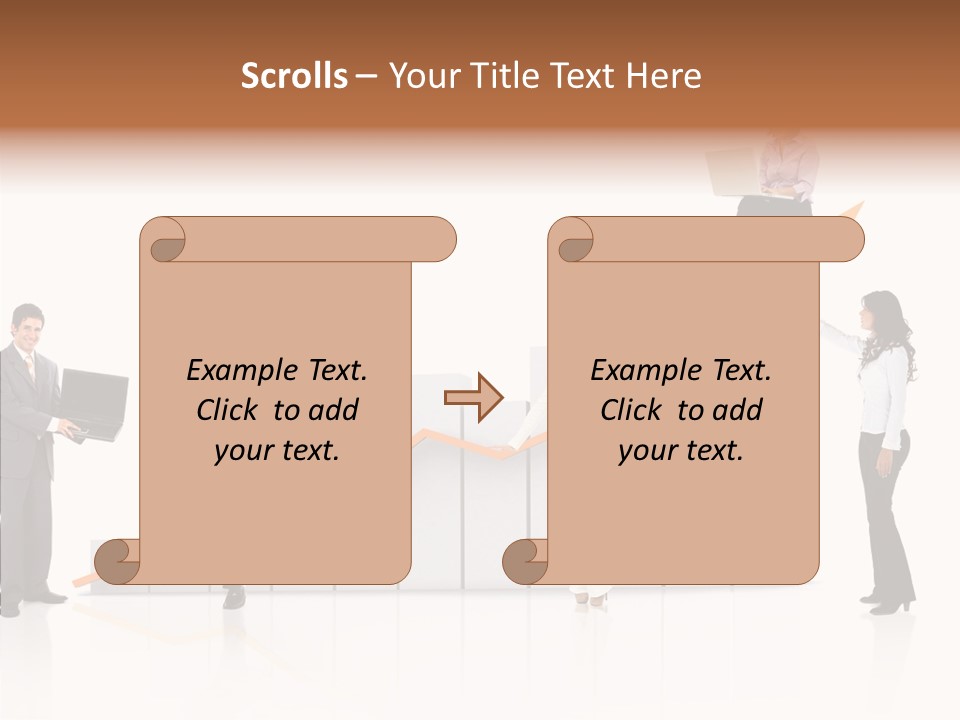 Scrolls – Your Title Text Here

Example Text.
Click to add
your text.

Example Text.
Click to add
your text.